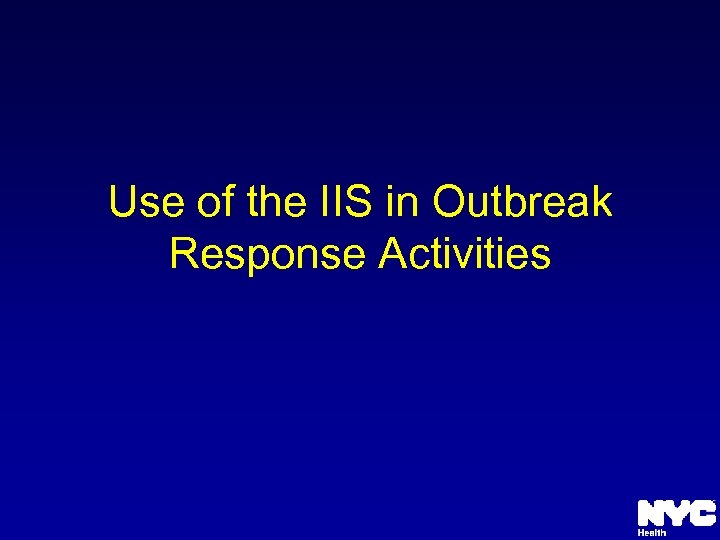 Use of the IIS in Outbreak Response Activities

NYC
Health